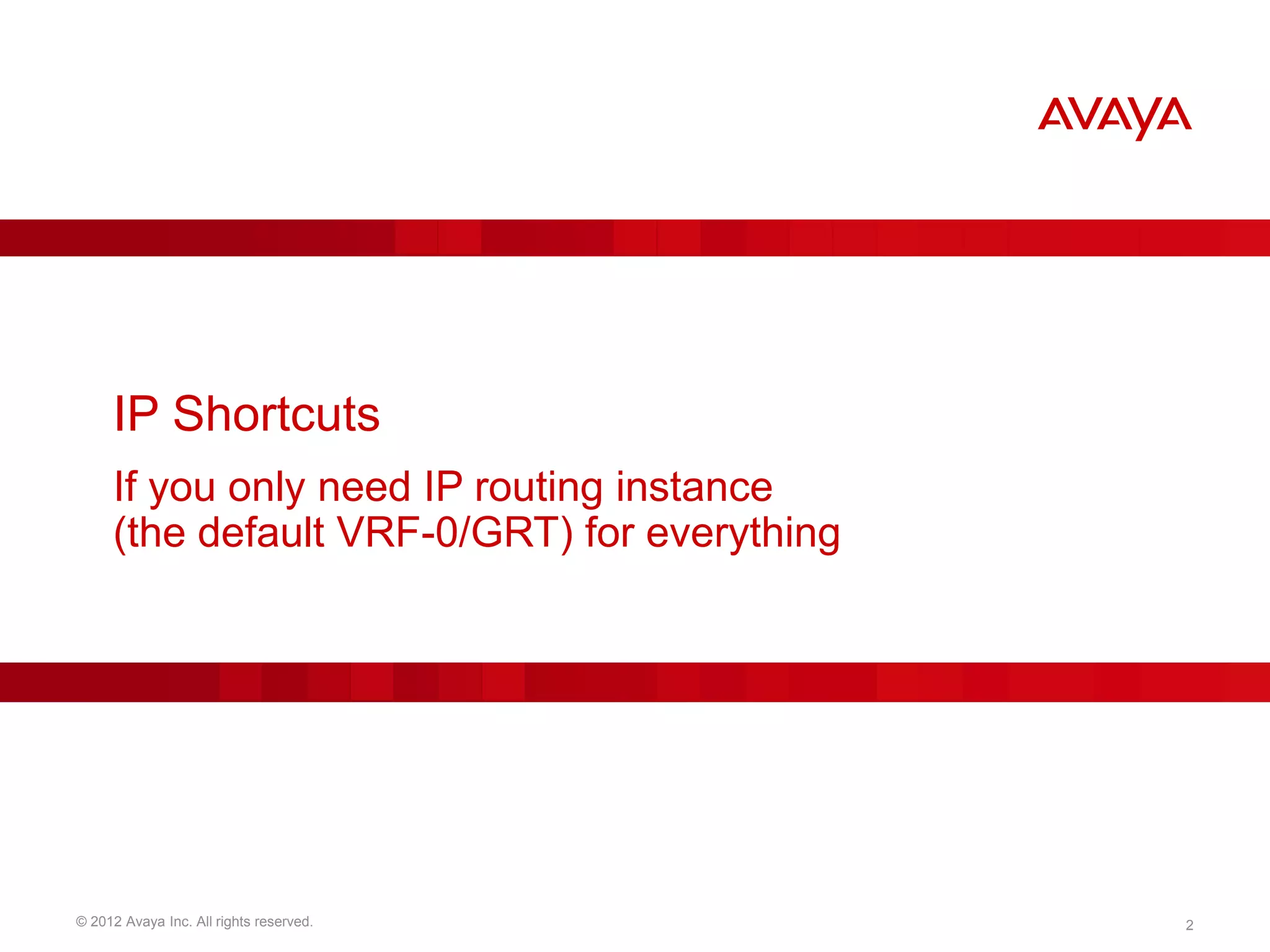 AVAYA

IP Shortcuts

If you only need IP routing instance (the default VRF-0/GRT) for everything

© 2012 Avaya Inc. All rights reserved.

2